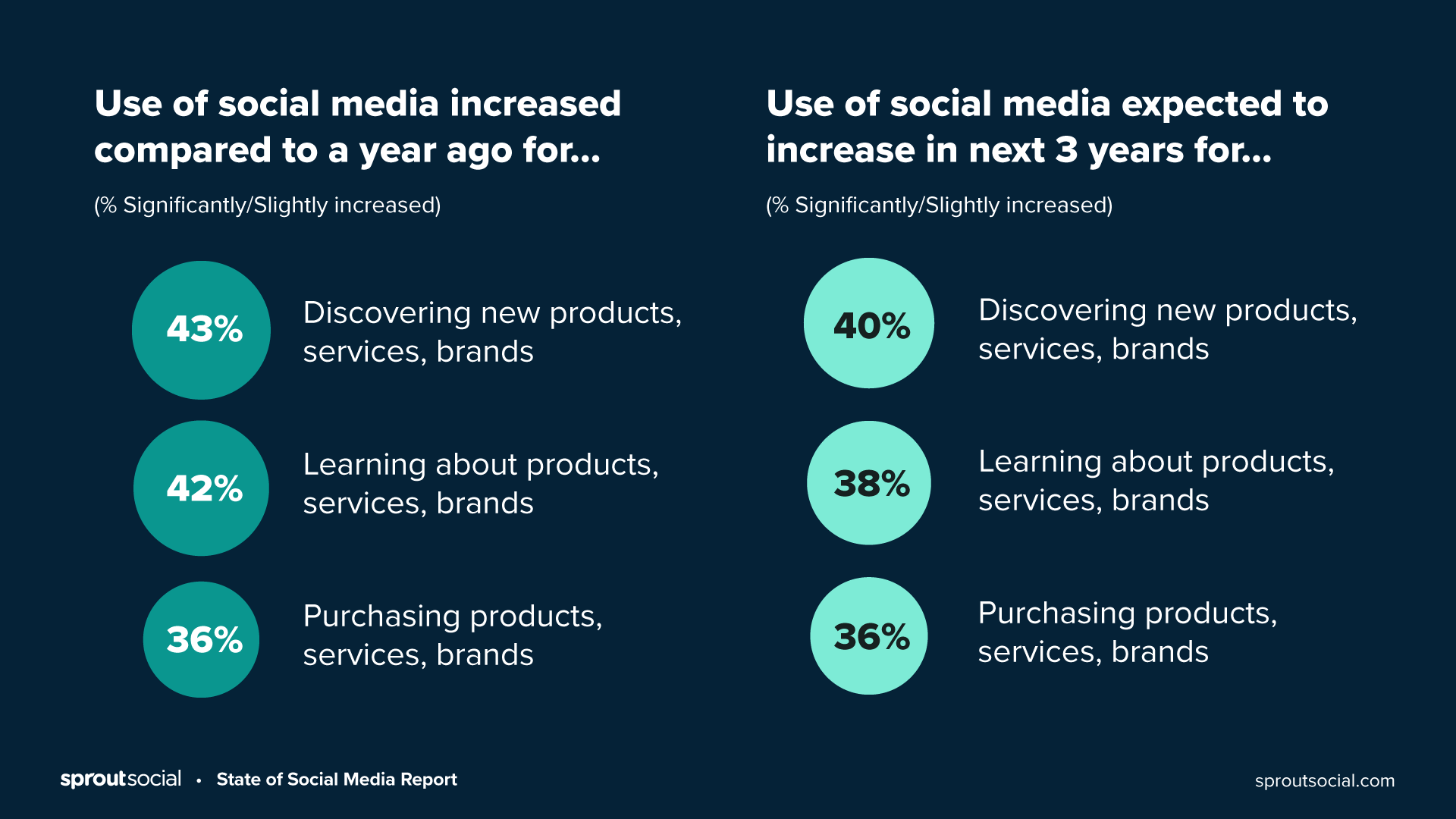 Use of social media increased compared to a year ago for...

(% Significantly/Slightly increased)

43% Discovering new products, services, brands

42% Learning about products, services, brands

36% Purchasing products, services, brands

Use of social media expected to increase in next 3 years for...

(% Significantly/Slightly increased)

40% Discovering new products, services, brands

38% Learning about products, services, brands

36% Purchasing products, services, brands

sproutsocial • State of Social Media Report

sproutsocial.com